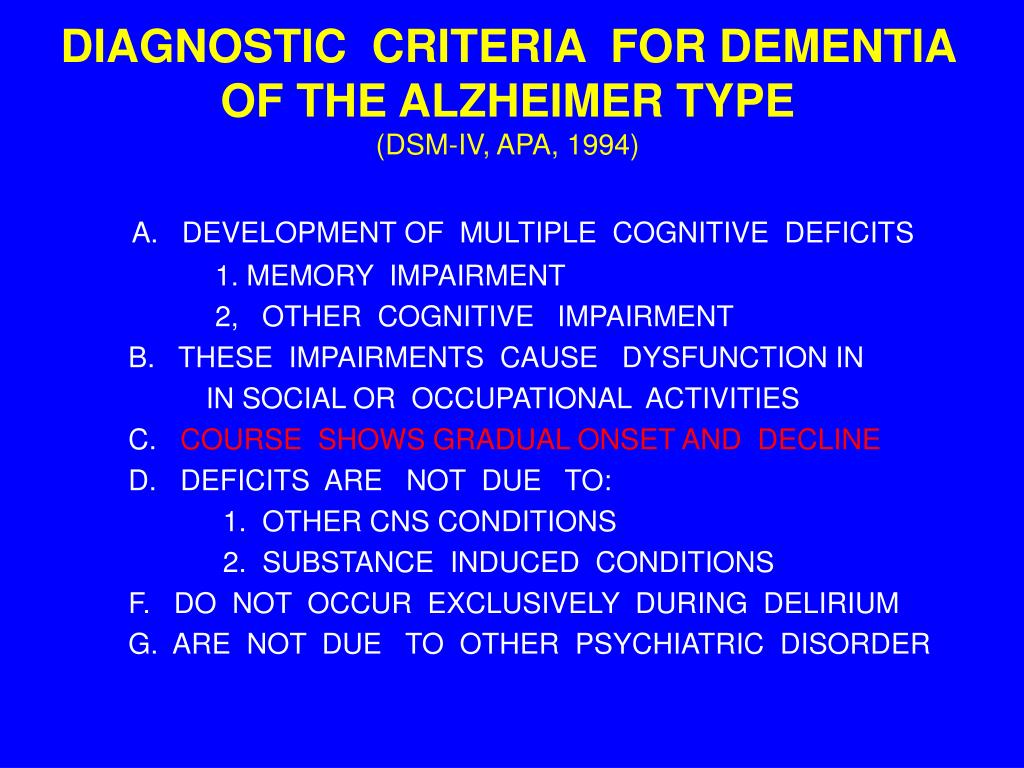 DIAGNOSTIC CRITERIA FOR DEMENTIA OF THE ALZHEIMER TYPE
(DSM-IV, APA, 1994)

A. DEVELOPMENT OF MULTIPLE COGNITIVE DEFICITS
1. MEMORY IMPAIRMENT
2, OTHER COGNITIVE IMPAIRMENT
B. THESE IMPAIRMENTS CAUSE DYSFUNCTION IN IN SOCIAL OR OCCUPATIONAL ACTIVITIES
C. COURSE SHOWS GRADUAL ONSET AND DECLINE
D. DEFICITS ARE NOT DUE TO:
1. OTHER CNS CONDITIONS
2. SUBSTANCE INDUCED CONDITIONS
F. DO NOT OCCUR EXCLUSIVELY DURING DELIRIUM
G. ARE NOT DUE TO OTHER PSYCHIATRIC DISORDER